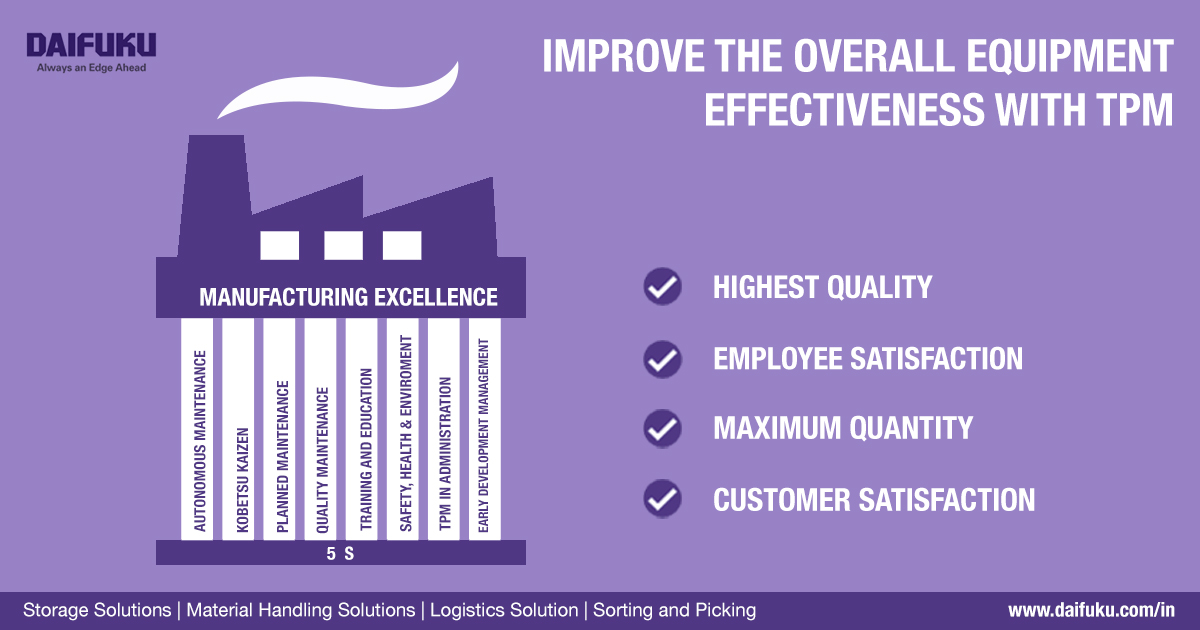 DAIFUKU
Always an Edge Ahead

IMPROVE THE OVERALL EQUIPMENT EFFECTIVENESS WITH TPM

MANUFACTURING EXCELLENCE

AUTONOMOUS MAINTENANCE
KOBETSU KAIZEN
PLANNED MAINTENANCE
QUALITY MAINTENANCE
TRAINING AND EDUCATION
SAFETY, HEALTH & ENVIROMENT
TPM IN ADMINISTRATION
EARLY DEVELOPMENT MANAGEMENT

5 S

HIGHEST QUALITY
EMPLOYEE SATISFACTION
MAXIMUM QUANTITY
CUSTOMER SATISFACTION

Storage Solutions | Material Handling Solutions | Logistics Solution | Sorting and Picking
www.daifuku.com/in